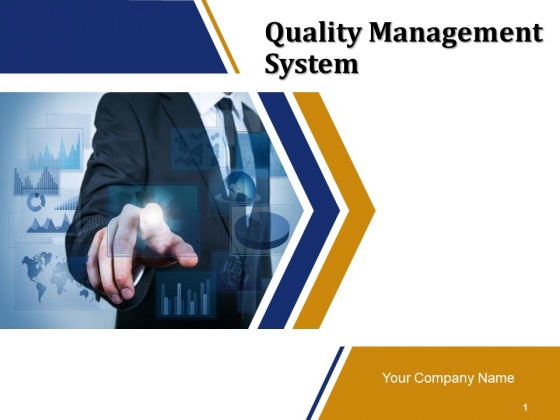 Quality Management System

Your Company Name

1